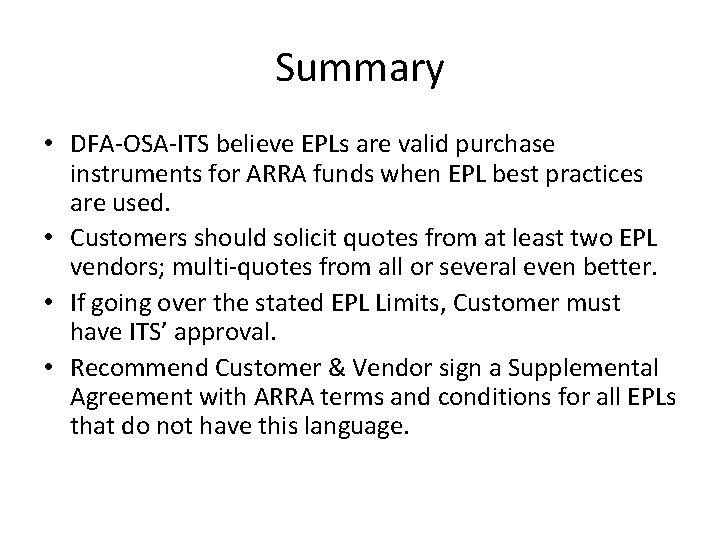 Summary

• DFA-OSA-ITS believe EPLs are valid purchase instruments for ARRA funds when EPL best practices are used.
• Customers should solicit quotes from at least two EPL vendors; multi-quotes from all or several even better.
• If going over the stated EPL Limits, Customer must have ITS' approval.
• Recommend Customer & Vendor sign a Supplemental Agreement with ARRA terms and conditions for all EPLs that do not have this language.